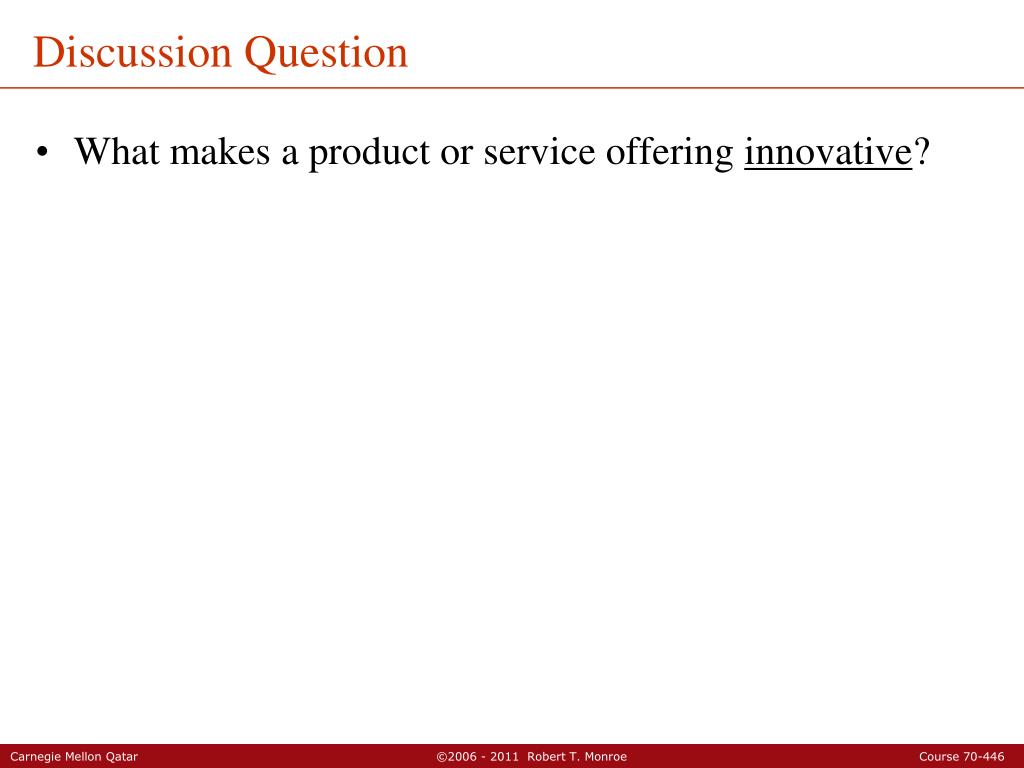 Discussion Question

• What makes a product or service offering innovative?

Carnegie Mellon Qatar ©2006 - 2011 Robert T. Monroe Course 70-446